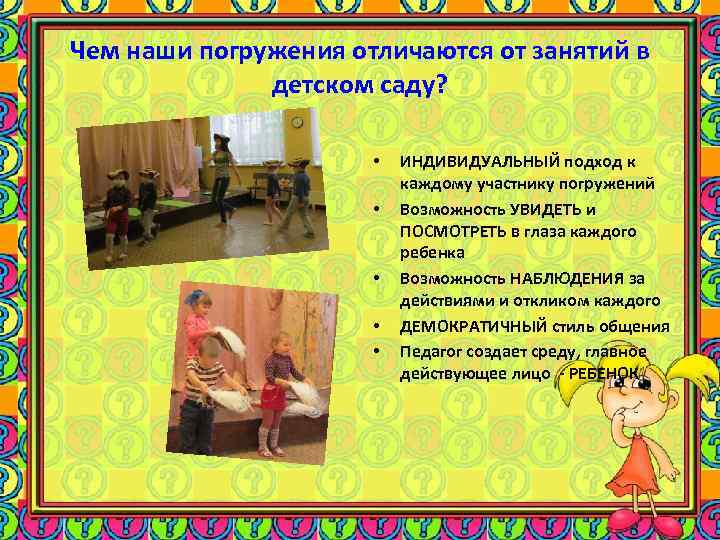 Чем наши погружения отличаются от занятий в детском саду?

• ИНДИВИДУАЛЬНЫЙ подход к каждому участнику погружений
• Возможность УВИДЕТЬ и ПОСМОТРЕТЬ в глаза каждого ребенка
• Возможность НАБЛЮДЕНИЯ за действиями и откликом каждого
• ДЕМОКРАТИЧНЫЙ стиль общения
• Педагог создает среду, главное действующее лицо - РЕБЕНОК